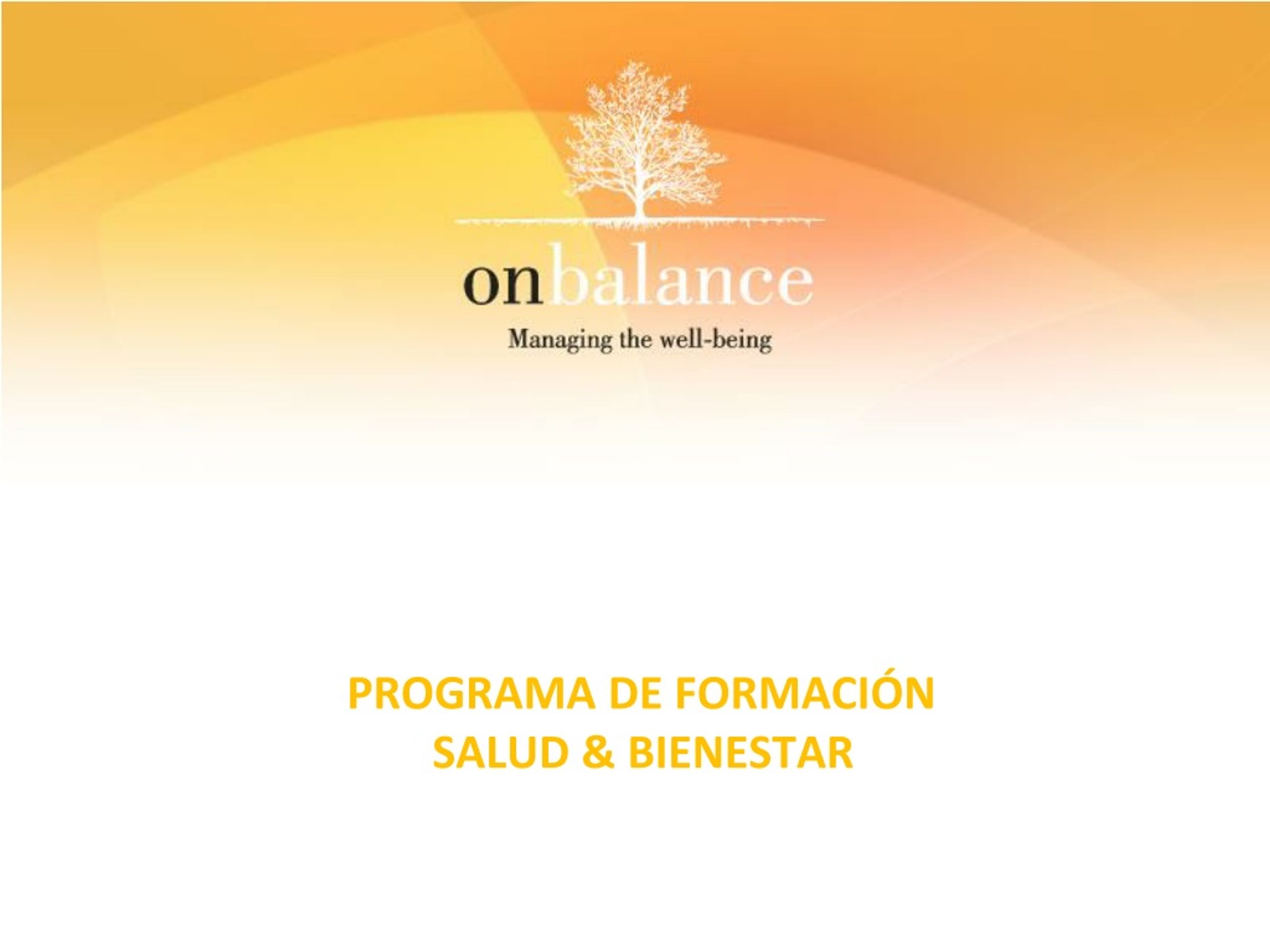 onbalance

Managing the well-being

PROGRAMA DE FORMACIÓN
SALUD & BIENESTAR